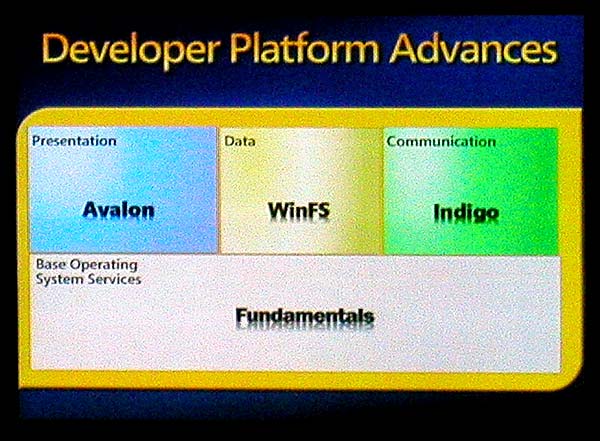 Developer Platform Advances

Presentation

Avalon

Data

WinFS

Communication

Indigo

Base Operating System Services

Fundamentals